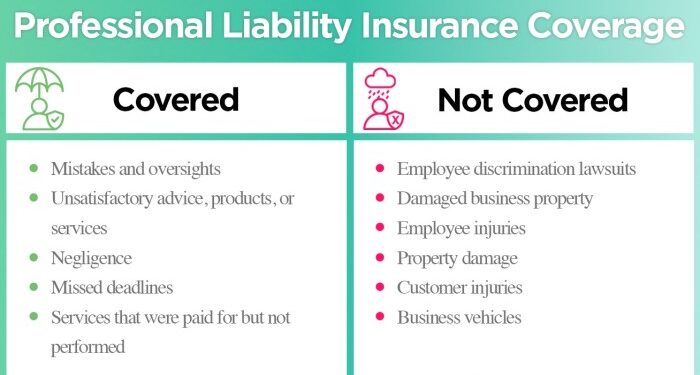 Professional Liability Insurance Coverage

Covered

- Mistakes and oversights
- Unsatisfactory advice, products, or services
- Negligence
- Missed deadlines
- Services that were paid for but not performed

Not Covered

- Employee discrimination lawsuits
- Damaged business property
- Employee injuries
- Property damage
- Customer injuries
- Business vehicles